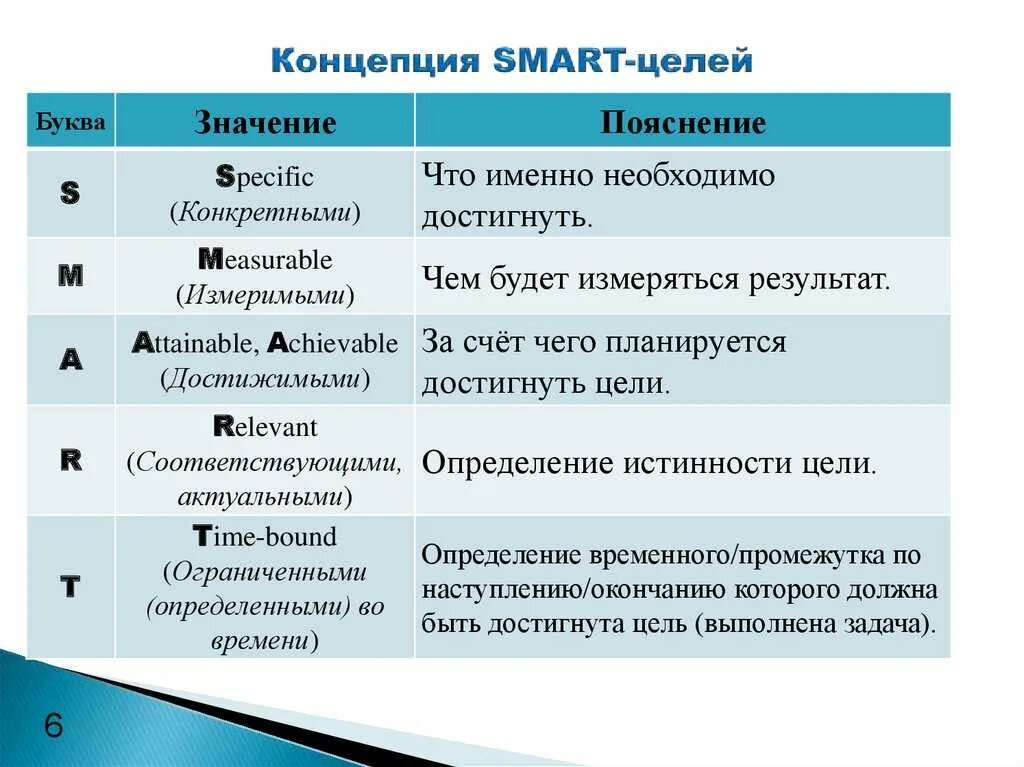 Концепция SMART-целей

| Буква | Значение | Пояснение |
|---|---|---|
| S | Specific (Конкретными) | Что именно необходимо достигнуть. |
| M | Measurable (Измеримыми) | Чем будет измеряться результат. |
| A | Attainable, Achievable (Достижимыми) | За счёт чего планируется достигнуть цели. |
| R | Relevant (Соответствующими, актуальными) | Определение истинности цели. |
| T | Time-bound (Ограниченными (определенными) во времени) | Определение временного/промежутка по наступлению/окончанию которого должна быть достигнута цель (выполнена задача). |

6